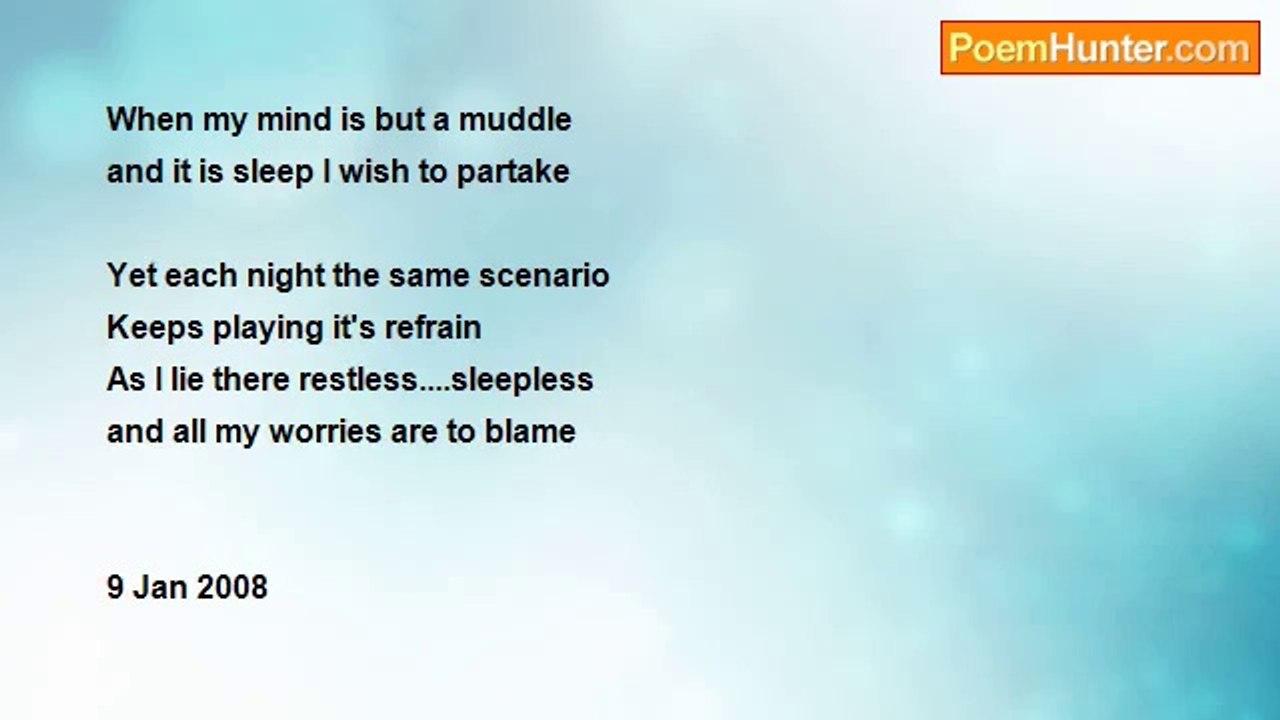 PoemHunter.com

When my mind is but a muddle
and it is sleep I wish to partake

Yet each night the same scenario
Keeps playing it's refrain
As I lie there restless....sleepless
and all my worries are to blame

9 Jan 2008